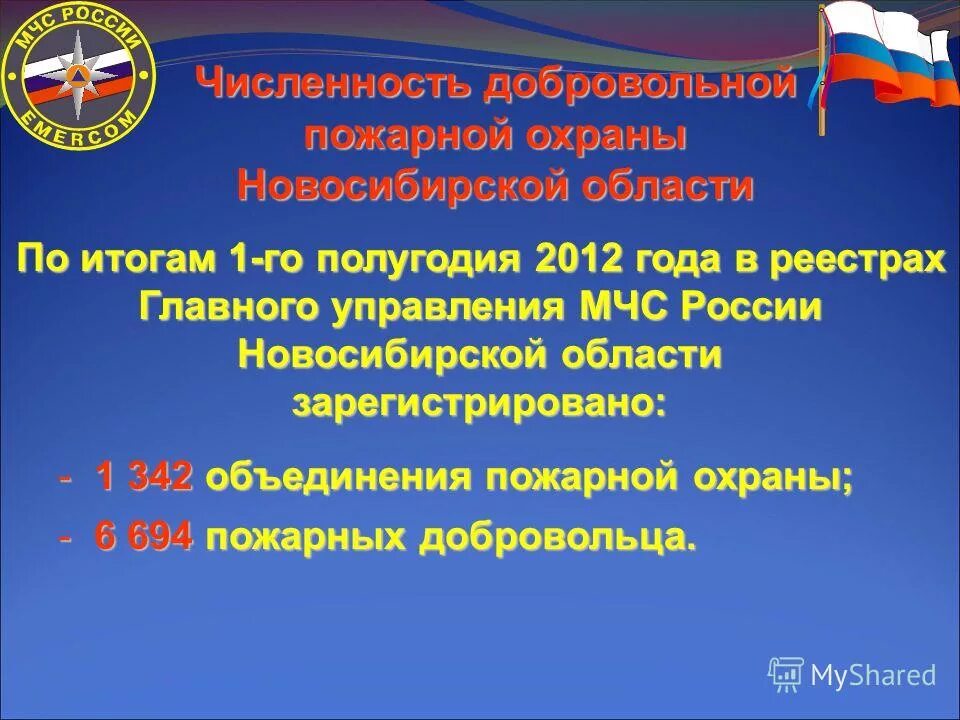 МЧС РОССИИ
EMERCOM

Численность добровольной пожарной охраны Новосибирской области

По итогам 1-го полугодия 2012 года в реестрах Главного управления МЧС России Новосибирской области зарегистрировано:

- 1 342 объединения пожарной охраны;
- 6 694 пожарных добровольца.

MyShared